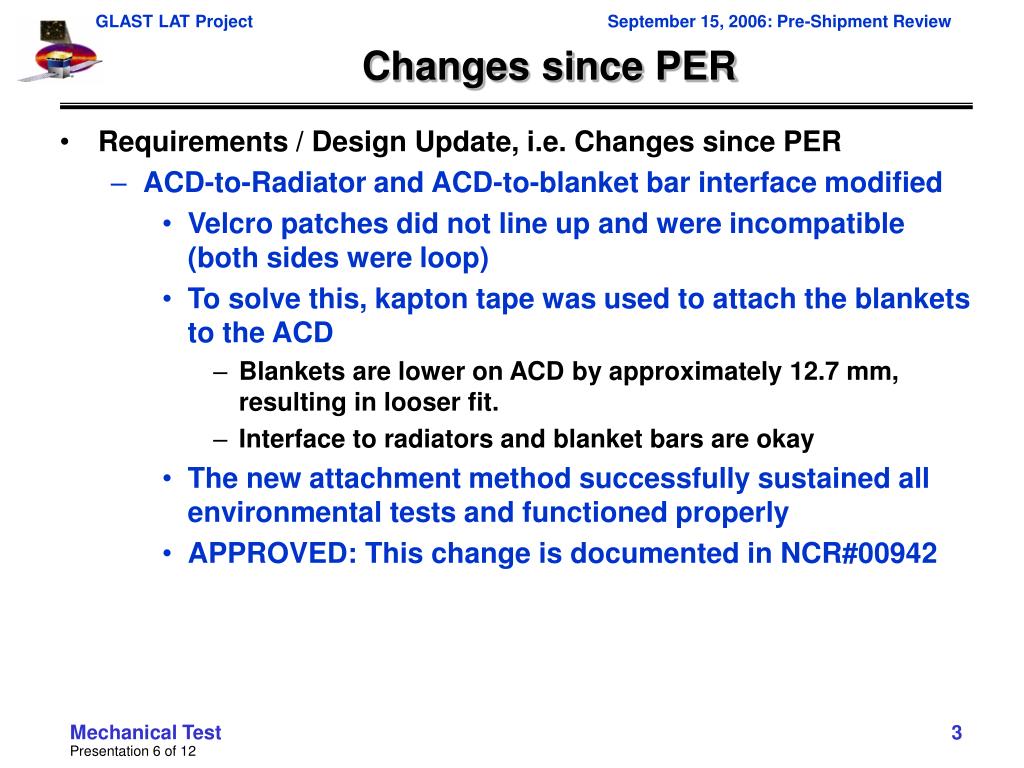 GLAST LAT Project

September 15, 2006: Pre-Shipment Review

Changes since PER

• Requirements / Design Update, i.e. Changes since PER
– ACD-to-Radiator and ACD-to-blanket bar interface modified
• Velcro patches did not line up and were incompatible (both sides were loop)
• To solve this, kapton tape was used to attach the blankets to the ACD
– Blankets are lower on ACD by approximately 12.7 mm, resulting in looser fit.
– Interface to radiators and blanket bars are okay
• The new attachment method successfully sustained all environmental tests and functioned properly
• APPROVED: This change is documented in NCR#00942

Mechanical Test
Presentation 6 of 12

3